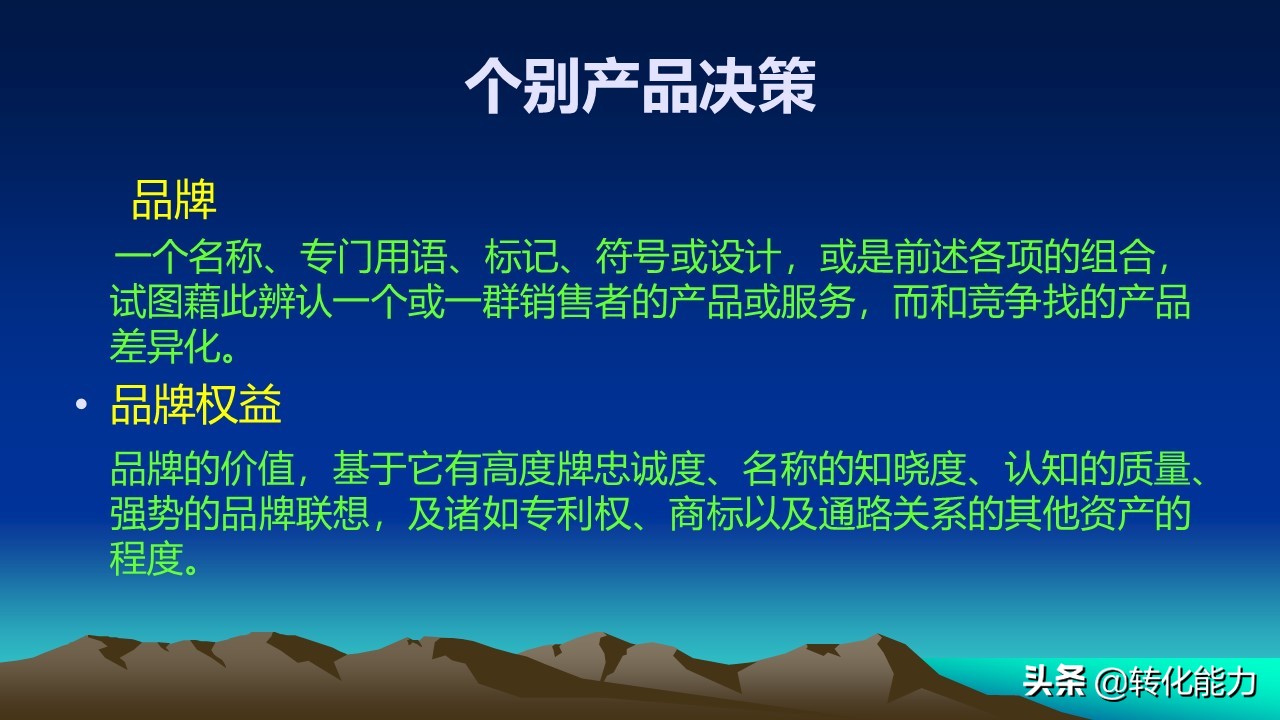 个别产品决策

品牌

一个名称、专门用语、标记、符号或设计，或是前述各项的组合，试图藉此辨认一个或一群销售者的产品或服务，而和竞争找的产品差异化。

• 品牌权益

品牌的价值，基于它有高度牌忠诚度、名称的知晓度、认知的质量、强势的品牌联想，及诸如专利权、商标以及通路关系的其他资产的程度。

头条 @转化能力